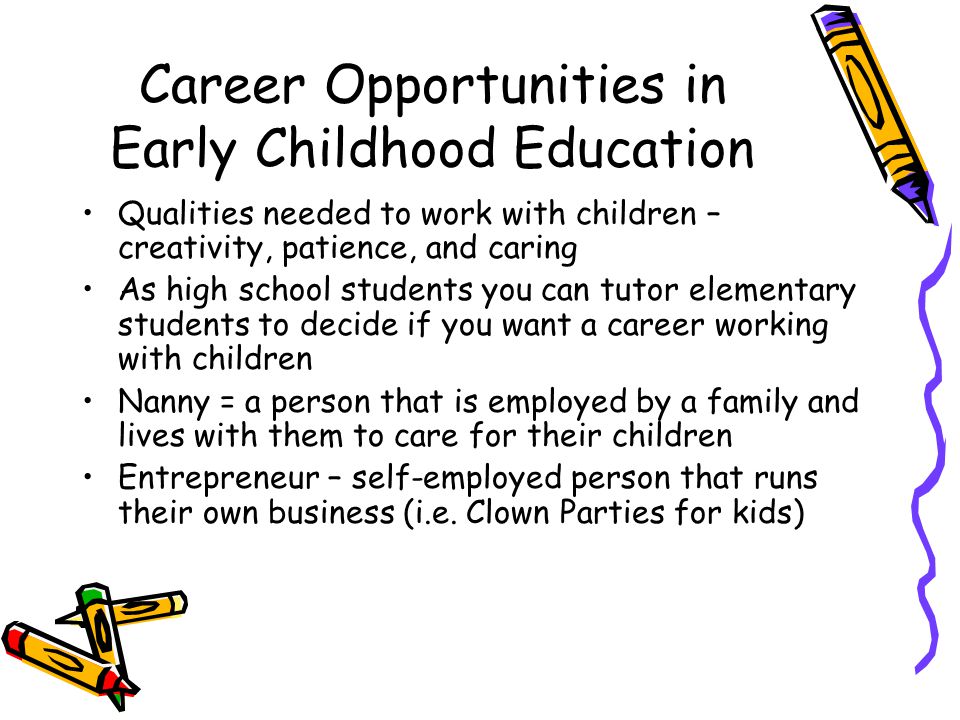 Career Opportunities in Early Childhood Education

• Qualities needed to work with children – creativity, patience, and caring
• As high school students you can tutor elementary students to decide if you want a career working with children
• Nanny = a person that is employed by a family and lives with them to care for their children
• Entrepreneur – self-employed person that runs their own business (i.e. Clown Parties for kids)